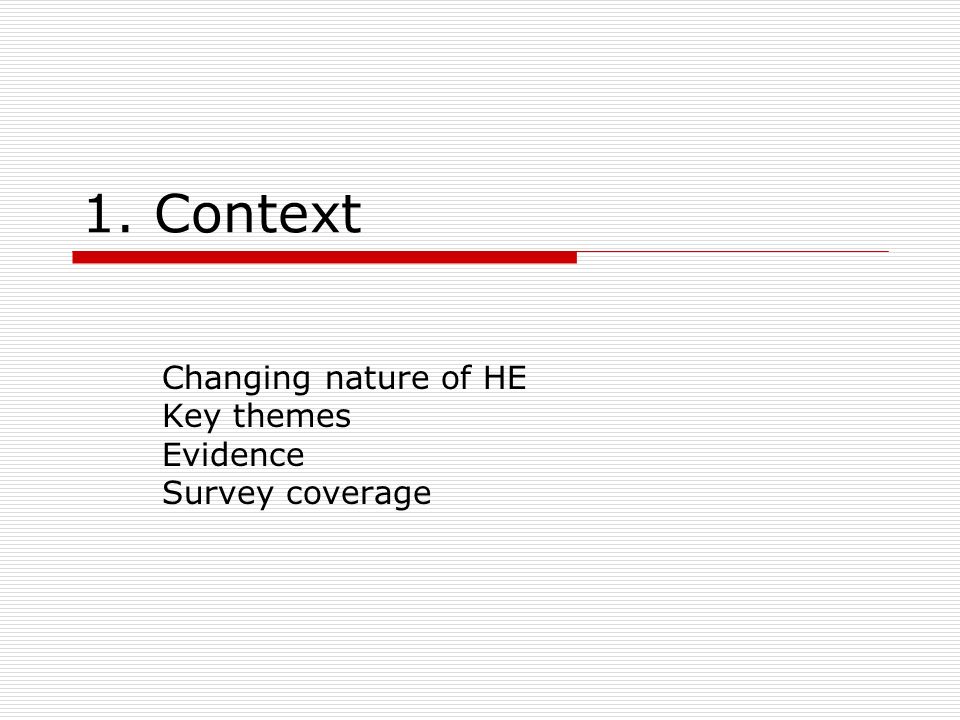 1. Context

Changing nature of HE
Key themes
Evidence
Survey coverage